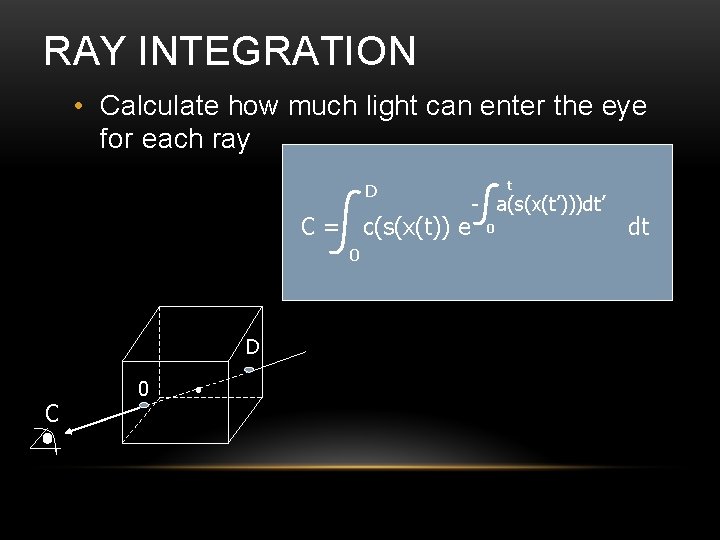 RAY INTEGRATION

• Calculate how much light can enter the eye for each ray

$C = \int_0^D c(s(x(t)) \, e^{-\int_0^t a(s(x(t')))dt'} \, dt$

D

0

C